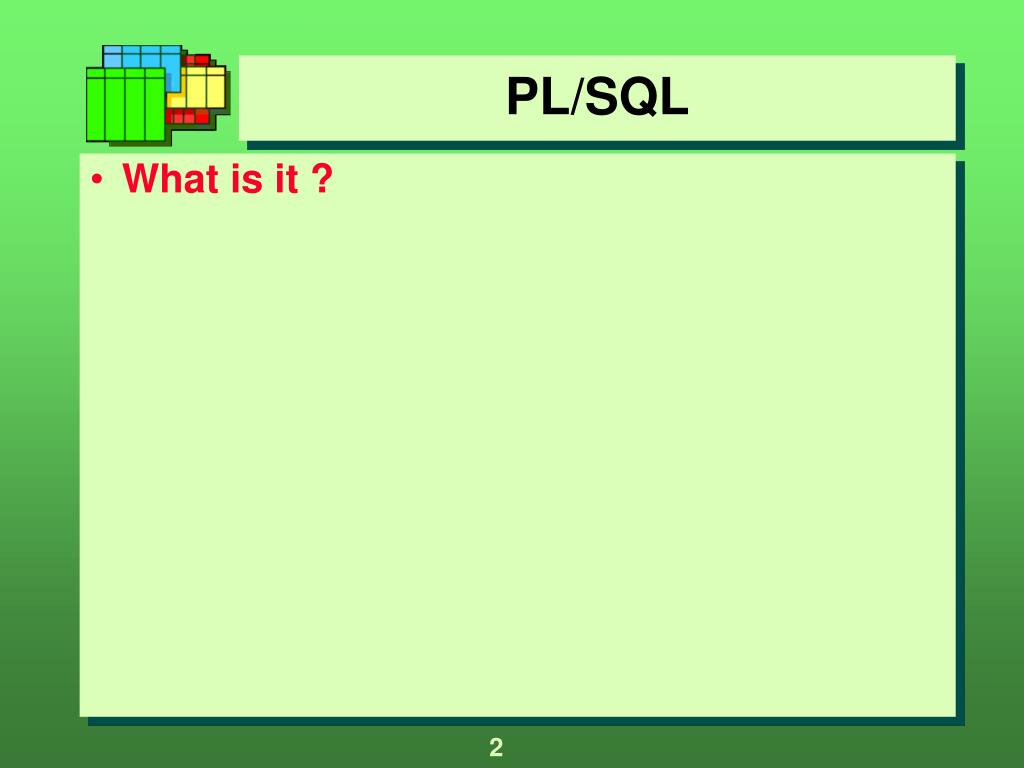 PL/SQL

• What is it ?

2